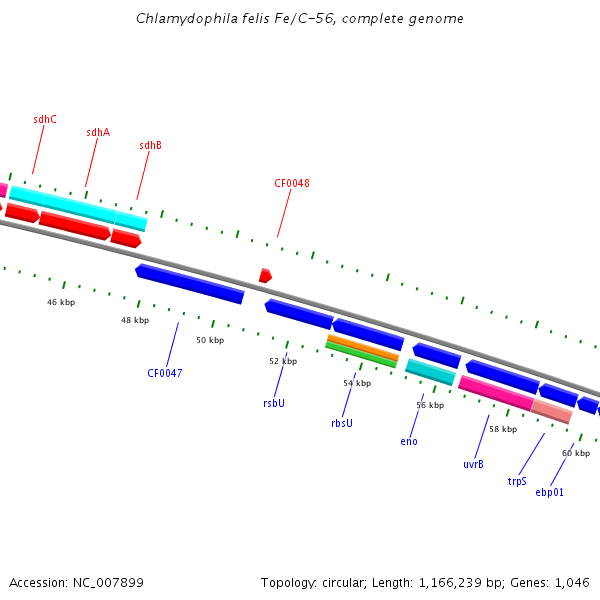 Chlamydophila felis Fe/C-56, complete genome

sdhC

sdhA

sdhB

CF0048

46 kbp

48 kbp

50 kbp

52 kbp

54 kbp

56 kbp

58 kbp

60 kbp

CF0047

rsbU

rbsU

eno

uvrB

trpS

ebp01

Accession: NC_007899

Topology: circular; Length: 1,166,239 bp; Genes: 1,046